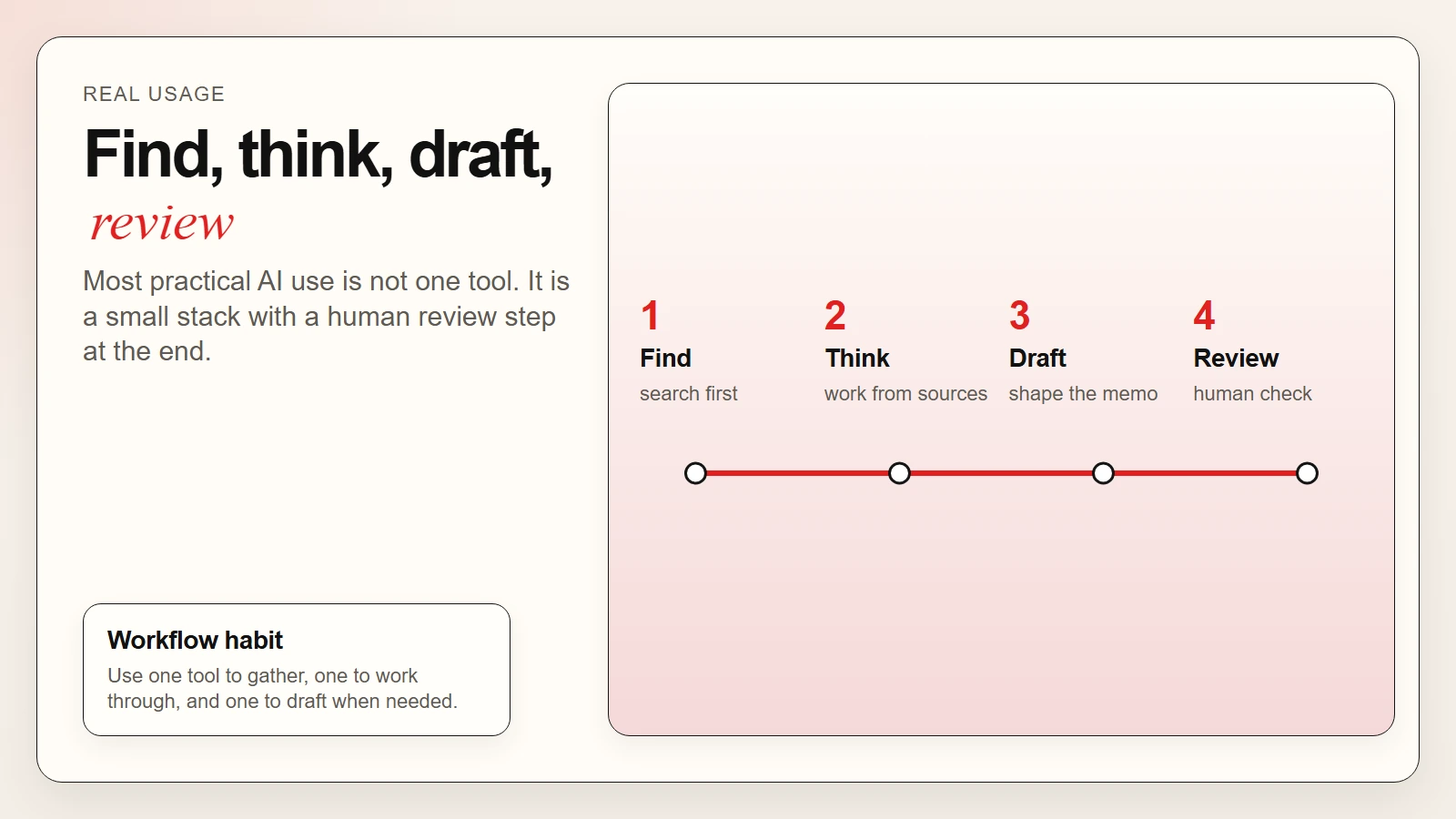 REAL USAGE

Find, think, draft, review

Most practical AI use is not one tool. It is a small stack with a human review step at the end.

Workflow habit

Use one tool to gather, one to work through, and one to draft when needed.

1
Find
search first

2
Think
work from sources

3
Draft
shape the memo

4
Review
human check